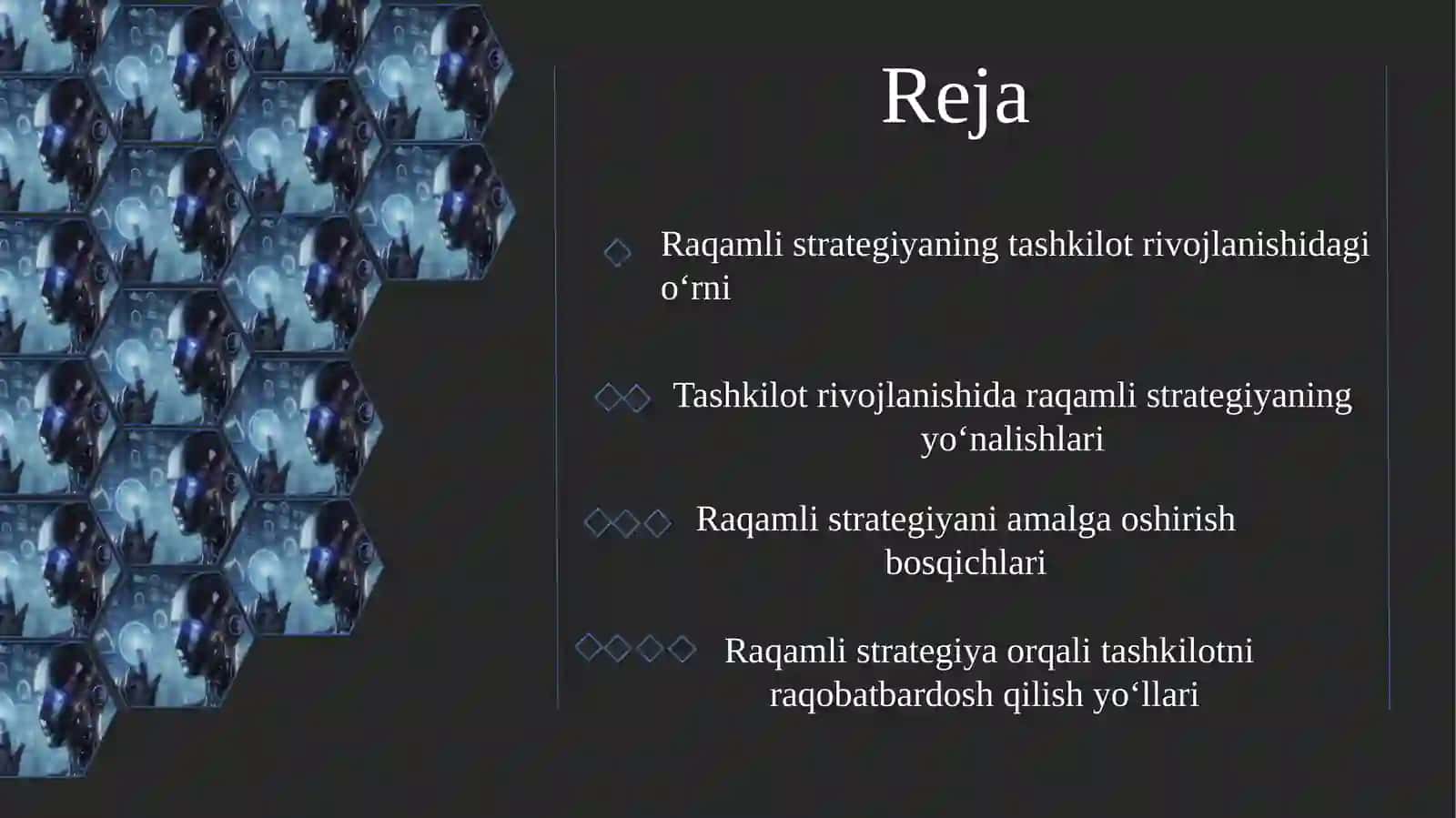 Reja

Raqamli strategiyaning tashkilot rivojlanishidagi o‘rni

Tashkilot rivojlanishida raqamli strategiyaning yo‘nalishlari

Raqamli strategiyani amalga oshirish bosqichlari

Raqamli strategiya orqali tashkilotni raqobatbardosh qilish yo‘llari